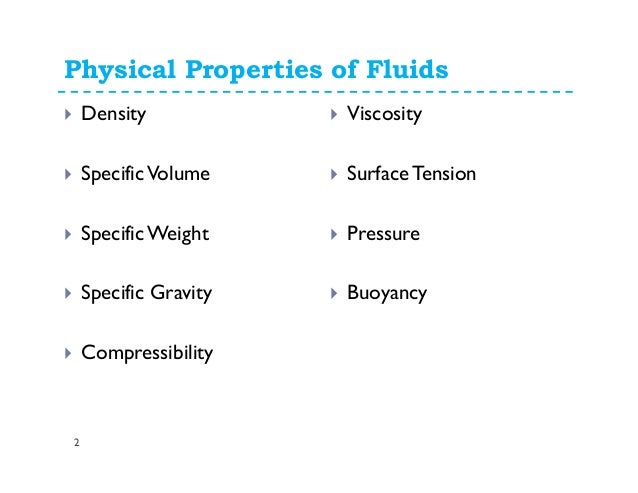 Physical Properties of Fluids

Density

Specific Volume

Specific Weight

Specific Gravity

Compressibility

Viscosity

Surface Tension

Pressure

Buoyancy

2